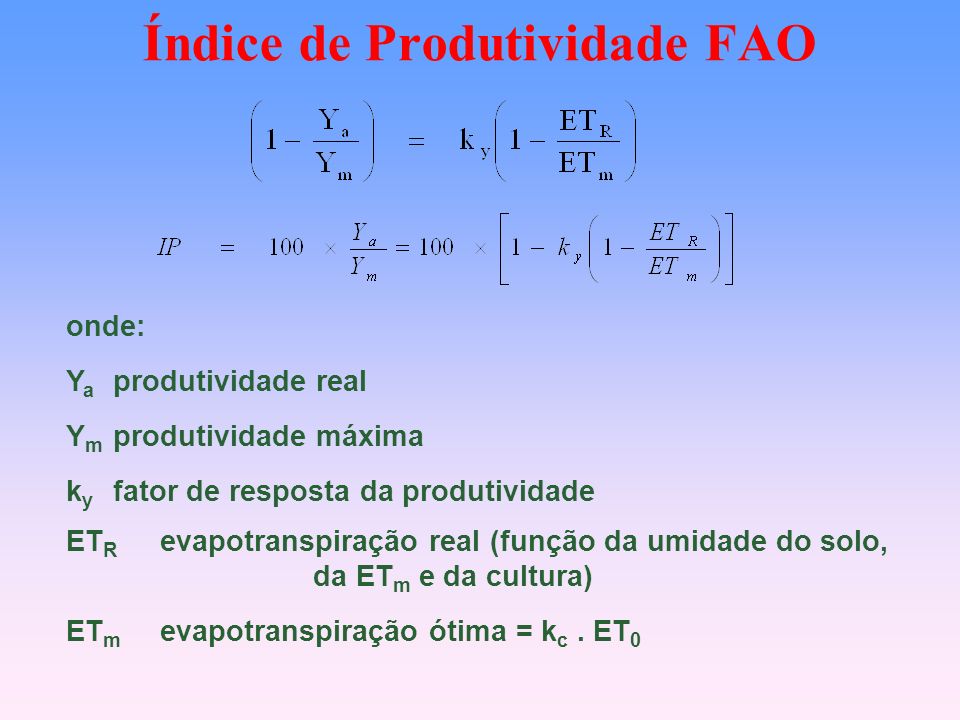 Índice de Produtividade FAO

$\left(1 - \frac{Y_a}{Y_m}\right) = k_y \left(1 - \frac{ET_R}{ET_m}\right)$

$IP = 100 \times \frac{Y_a}{Y_m} = 100 \times \left[1 - k_y \left(1 - \frac{ET_R}{ET_m}\right)\right]$

onde:

$Y_a$ produtividade real

$Y_m$ produtividade máxima

$k_y$ fator de resposta da produtividade

$ET_R$ evapotranspiração real (função da umidade do solo, da $ET_m$ e da cultura)

$ET_m$ evapotranspiração ótima = $k_c$ . $ET_0$